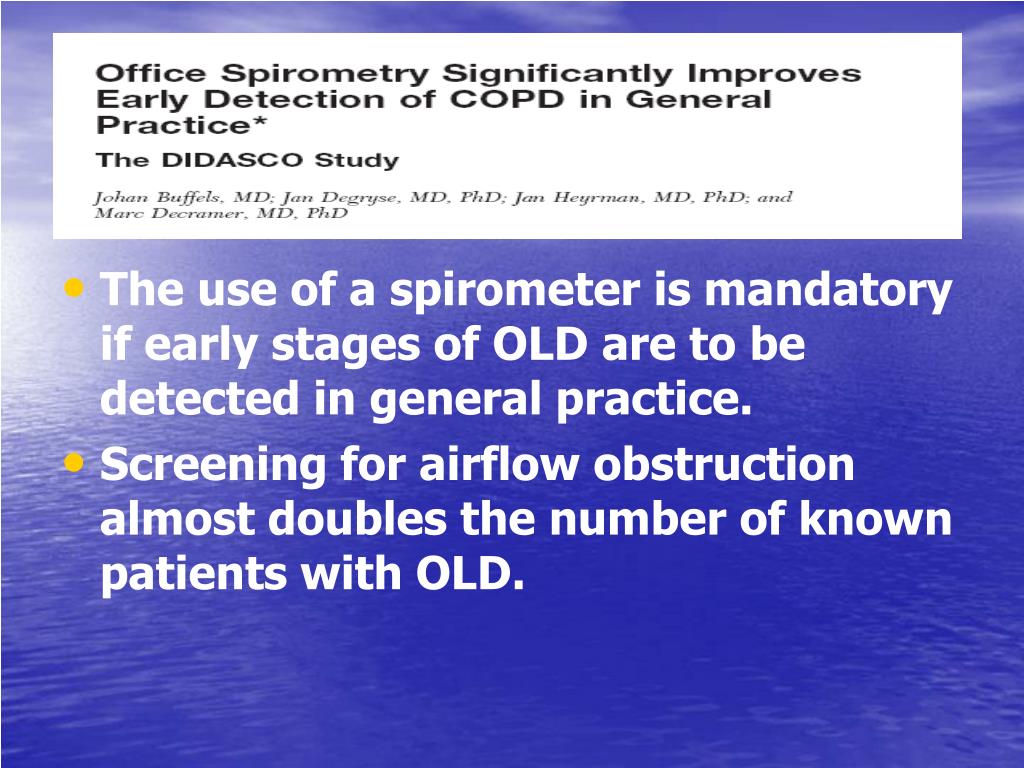 Office Spirometry Significantly Improves Early Detection of COPD in General Practice*

The DIDASCO Study

Johan Buffels, MD; Jan Degryse, MD, PhD; Jan Heyrman, MD, PhD; and Marc Decramer, MD, PhD

• The use of a spirometer is mandatory if early stages of OLD are to be detected in general practice.
• Screening for airflow obstruction almost doubles the number of known patients with OLD.